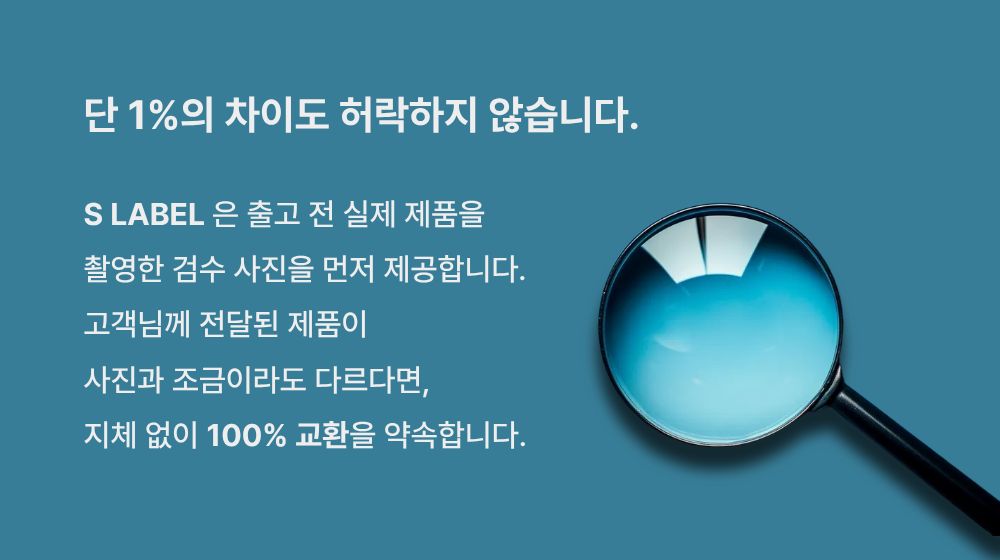 단 1%의 차이도 허락하지 않습니다.

S LABEL 은 출고 전 실제 제품을
촬영한 검수 사진을 먼저 제공합니다.
고객님께 전달된 제품이
사진과 조금이라도 다르다면,
지체 없이 100% 교환을 약속합니다.